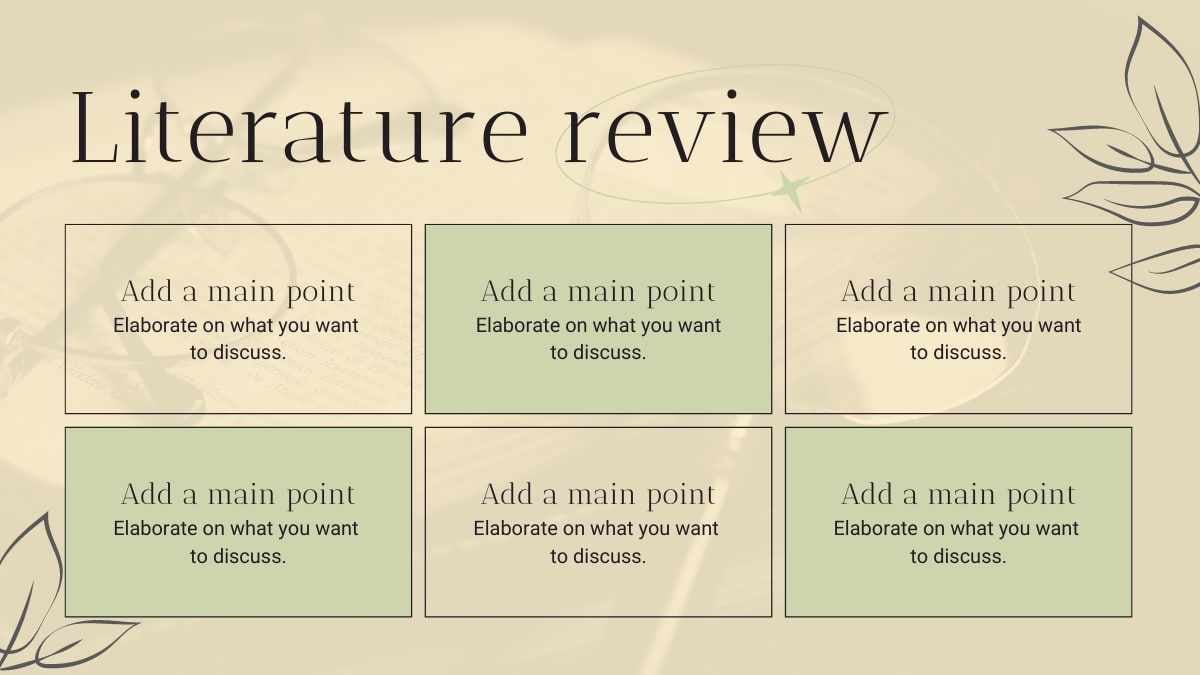 Literature review

Add a main point
Elaborate on what you want to discuss.

Add a main point
Elaborate on what you want to discuss.

Add a main point
Elaborate on what you want to discuss.

Add a main point
Elaborate on what you want to discuss.

Add a main point
Elaborate on what you want to discuss.

Add a main point
Elaborate on what you want to discuss.